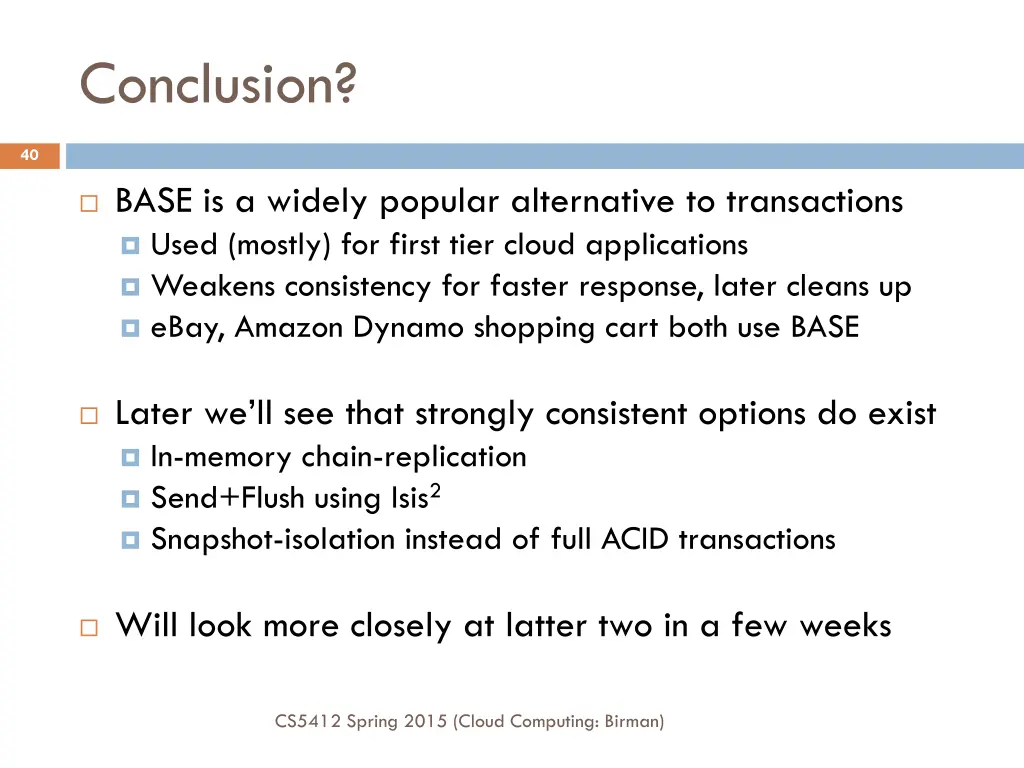 Conclusion?

40

BASE is a widely popular alternative to transactions
Used (mostly) for first tier cloud applications
Weakens consistency for faster response, later cleans up
eBay, Amazon Dynamo shopping cart both use BASE

Later we'll see that strongly consistent options do exist
In-memory chain-replication
Send+Flush using Isis$^2$
Snapshot-isolation instead of full ACID transactions

Will look more closely at latter two in a few weeks

CS5412 Spring 2015 (Cloud Computing: Birman)